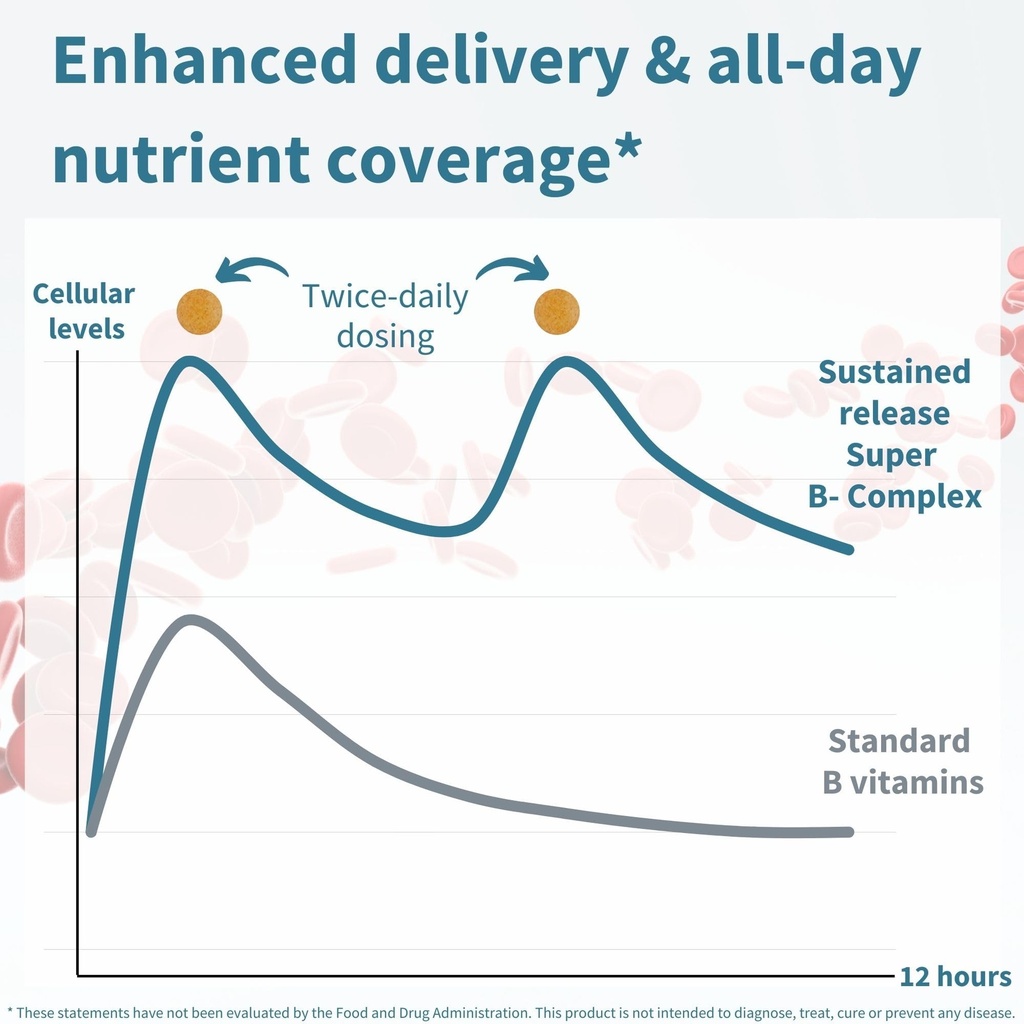 Enhanced delivery & all-day nutrient coverage*

Cellular levels

Twice-daily dosing

Sustained release Super B- Complex

Standard B vitamins

12 hours

* These statements have not been evaluated by the Food and Drug Administration. This product is not intended to diagnose, treat, cure or prevent any disease.